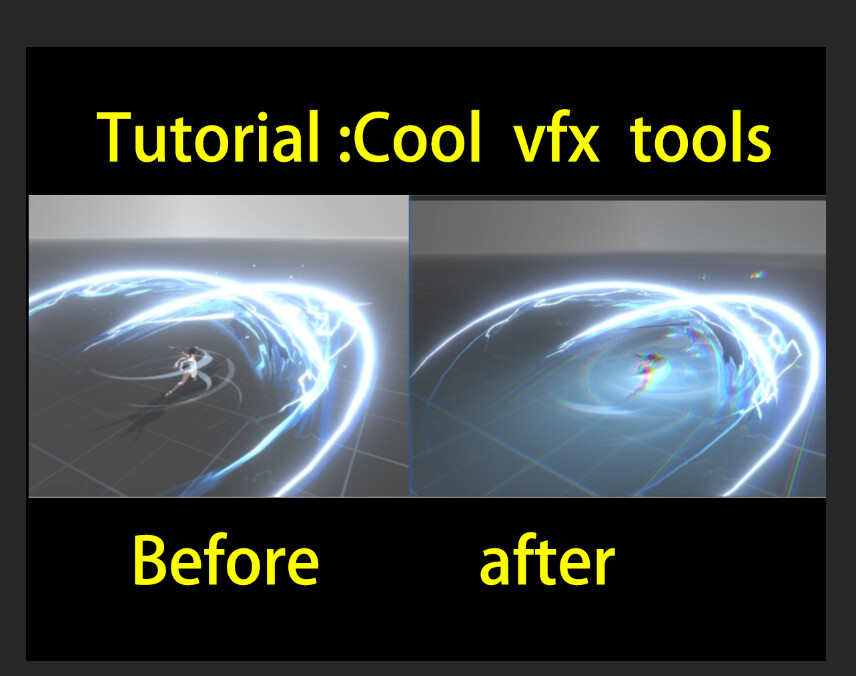 Tutorial :Cool vfx tools

Before

after